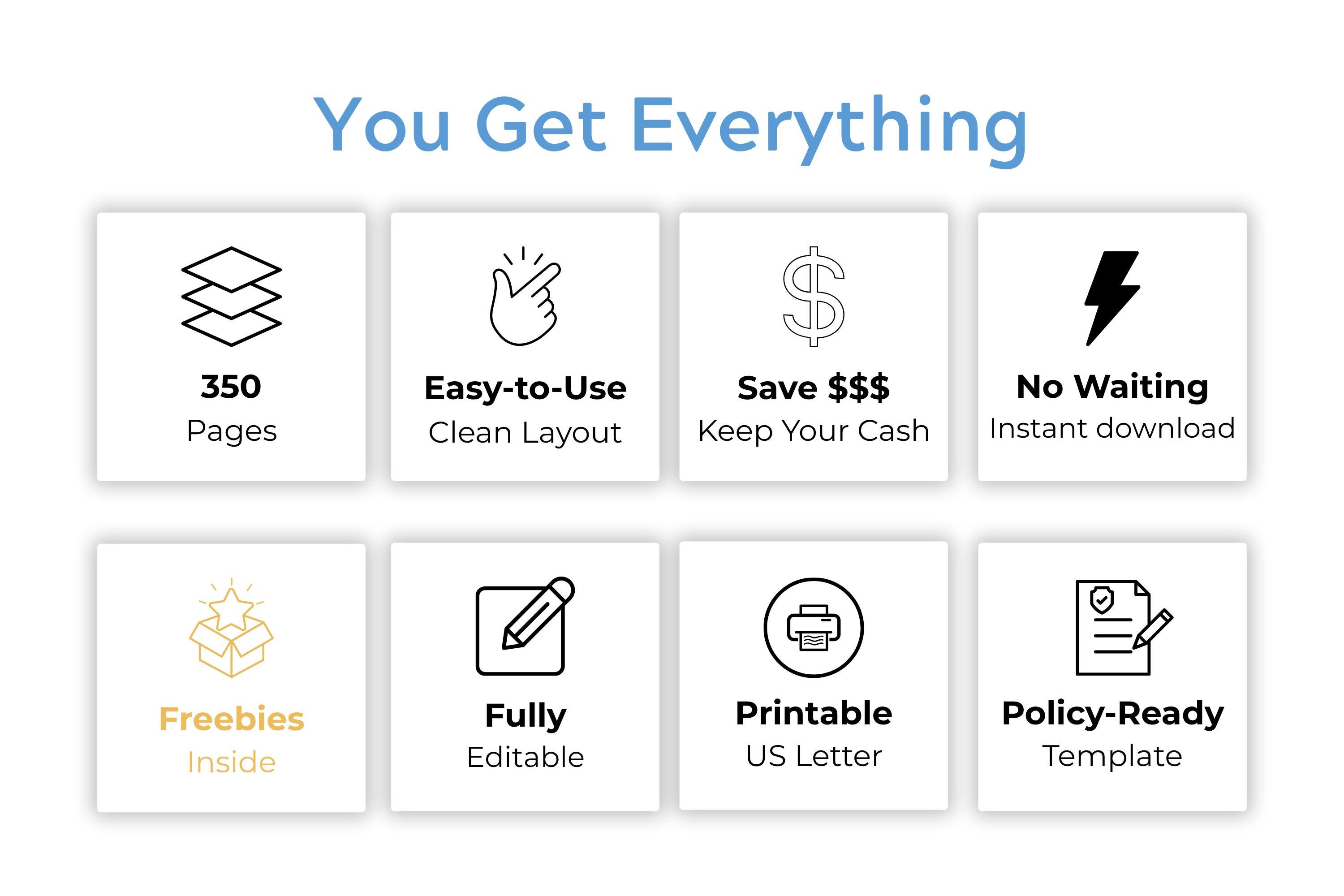 You Get Everything

350
Pages

Easy-to-Use
Clean Layout

Save \$\$\$
Keep Your Cash

No Waiting
Instant download

Freebies
Inside

Fully
Editable

Printable
US Letter

Policy-Ready
Template